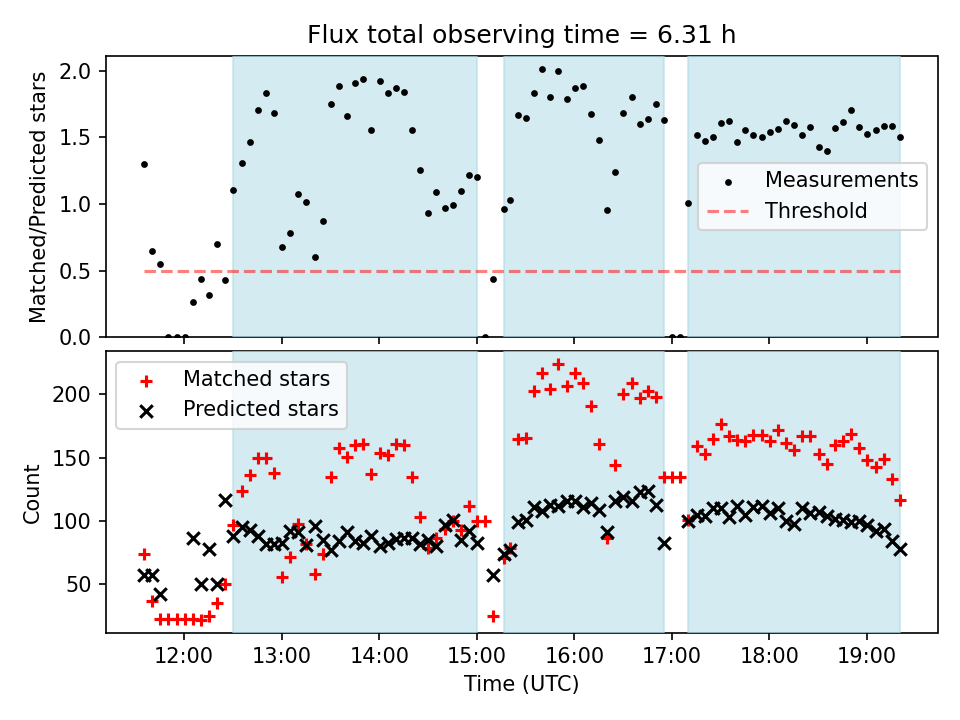 Flux total observing time = 6.31 h

Matched/Predicted stars

2.0
1.5
1.0
0.5
0.0

Measurements
Threshold

Matched stars
Predicted stars

Count

200
150
100
50

12:00
13:00
14:00
15:00
16:00
17:00
18:00
19:00

Time (UTC)